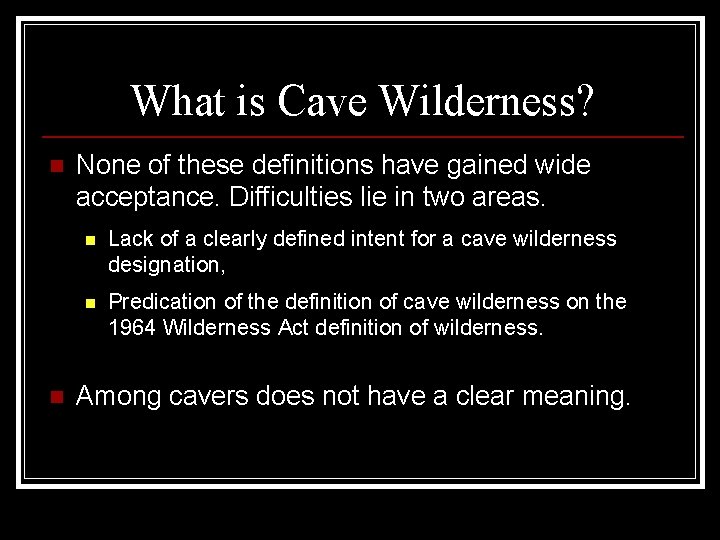 What is Cave Wilderness?

None of these definitions have gained wide acceptance. Difficulties lie in two areas.

Lack of a clearly defined intent for a cave wilderness designation,

Predication of the definition of cave wilderness on the 1964 Wilderness Act definition of wilderness.

Among cavers does not have a clear meaning.